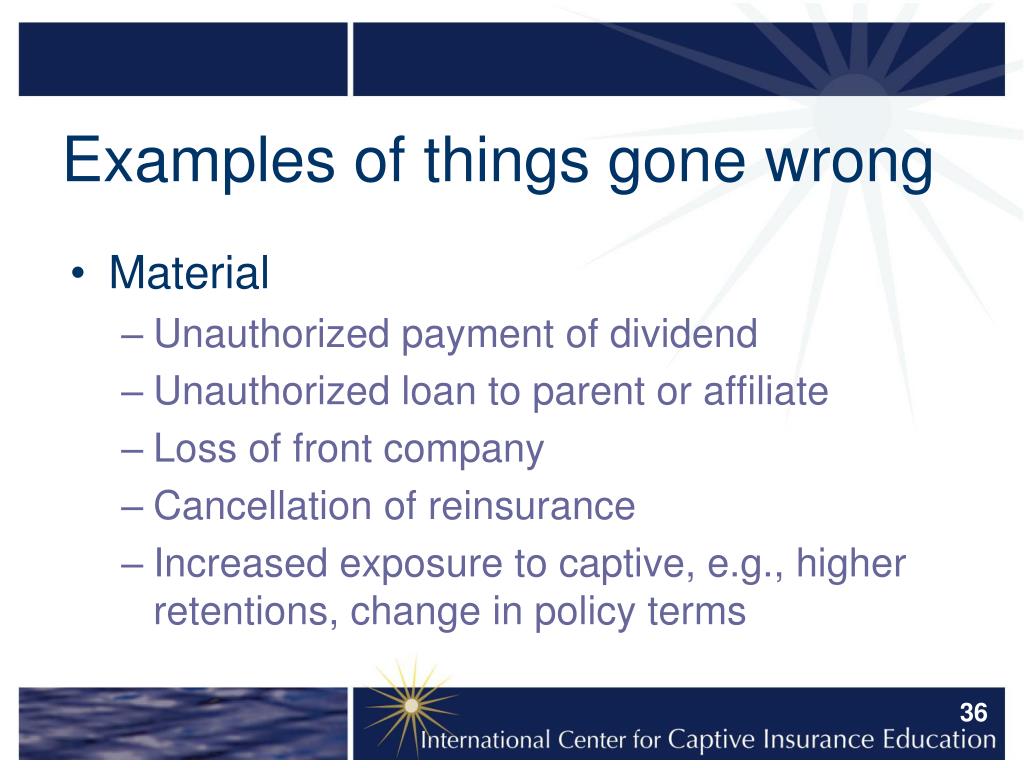 Examples of things gone wrong

• Material
– Unauthorized payment of dividend
– Unauthorized loan to parent or affiliate
– Loss of front company
– Cancellation of reinsurance
– Increased exposure to captive, e.g., higher retentions, change in policy terms

36
International Center for Captive Insurance Education